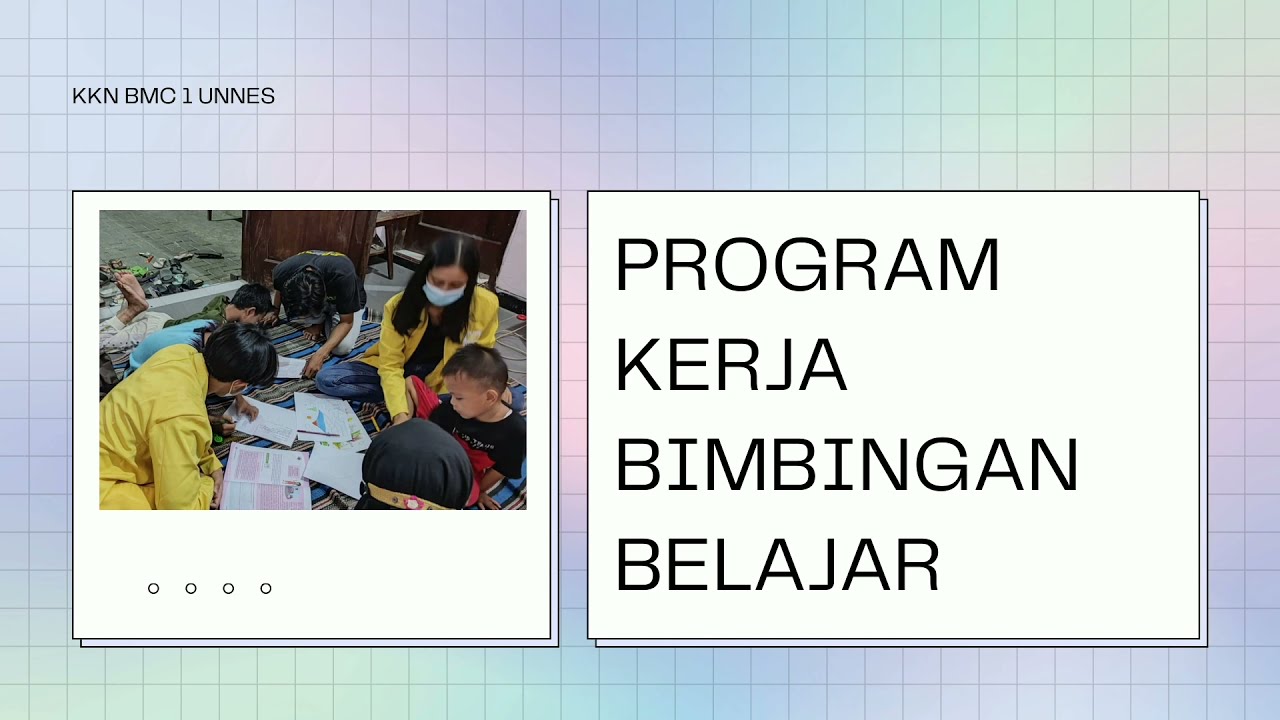 KKN BMC 1 UNNES

PROGRAM KERJA BIMBINGAN BELAJAR